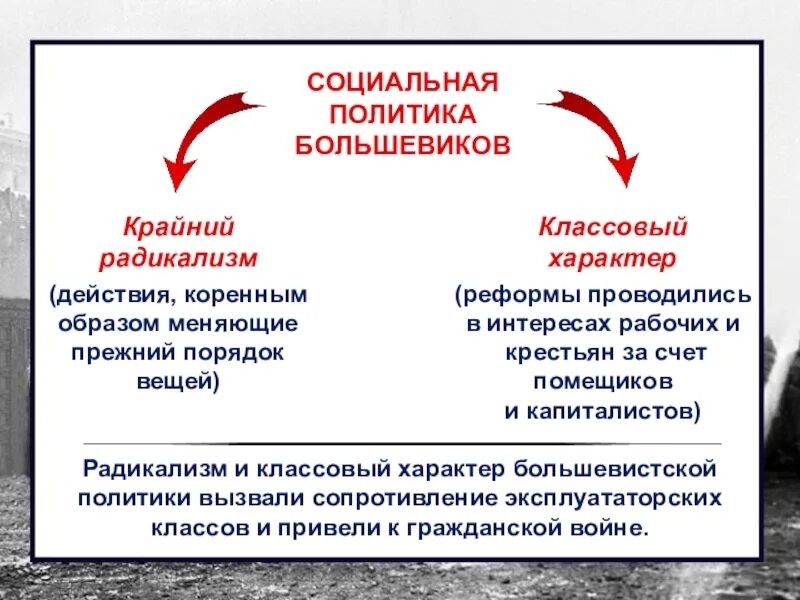 СОЦИАЛЬНАЯ ПОЛИТИКА БОЛЬШЕВИКОВ

Крайний радикализм

(действия, коренным образом меняющие прежний порядок вещей)

Классовый характер

(реформы проводились в интересах рабочих и крестьян за счет помещиков и капиталистов)

Радикализм и классовый характер большевистской политики вызвали сопротивление эксплуататорских классов и привели к гражданской войне.